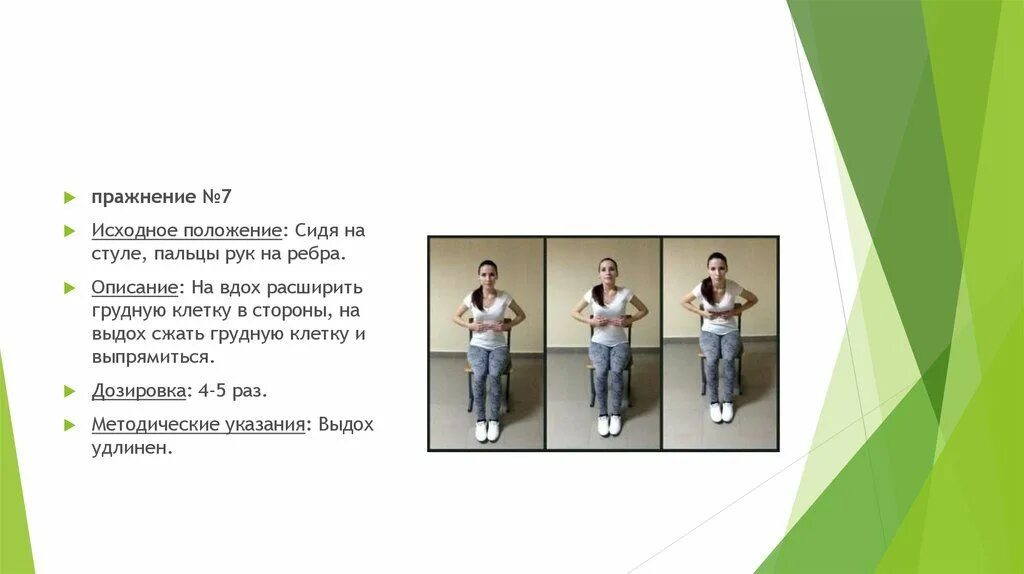 пражнение №7

Исходное положение: Сидя на стуле, пальцы рук на ребра.

Описание: На вдох расширить грудную клетку в стороны, на выдох сжать грудную клетку и выпрямиться.

Дозировка: 4-5 раз.

Методические указания: Выдох удлинен.